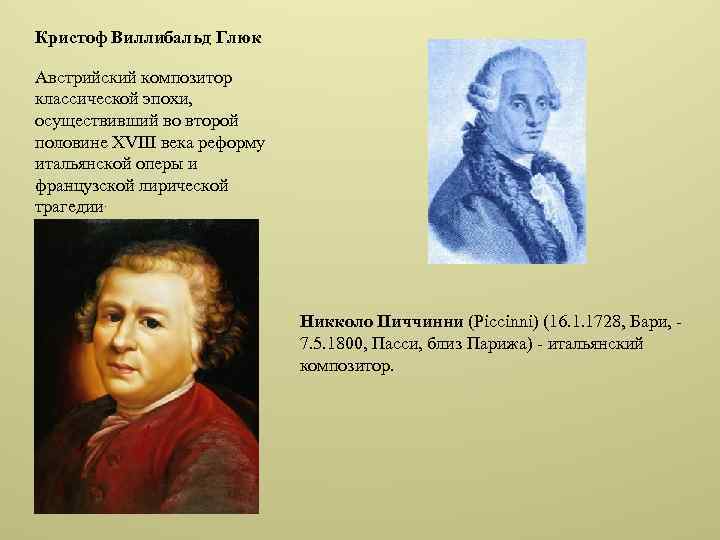 Кристоф Виллибальд Глюк

Австрийский композитор классической эпохи, осуществивший во второй половине XVIII века реформу итальянской оперы и французской лирической трагедии

Никколо Пиччинни (Piccinni) (16.1.1728, Бари, - 7.5.1800, Пасси, близ Парижа) - итальянский композитор.